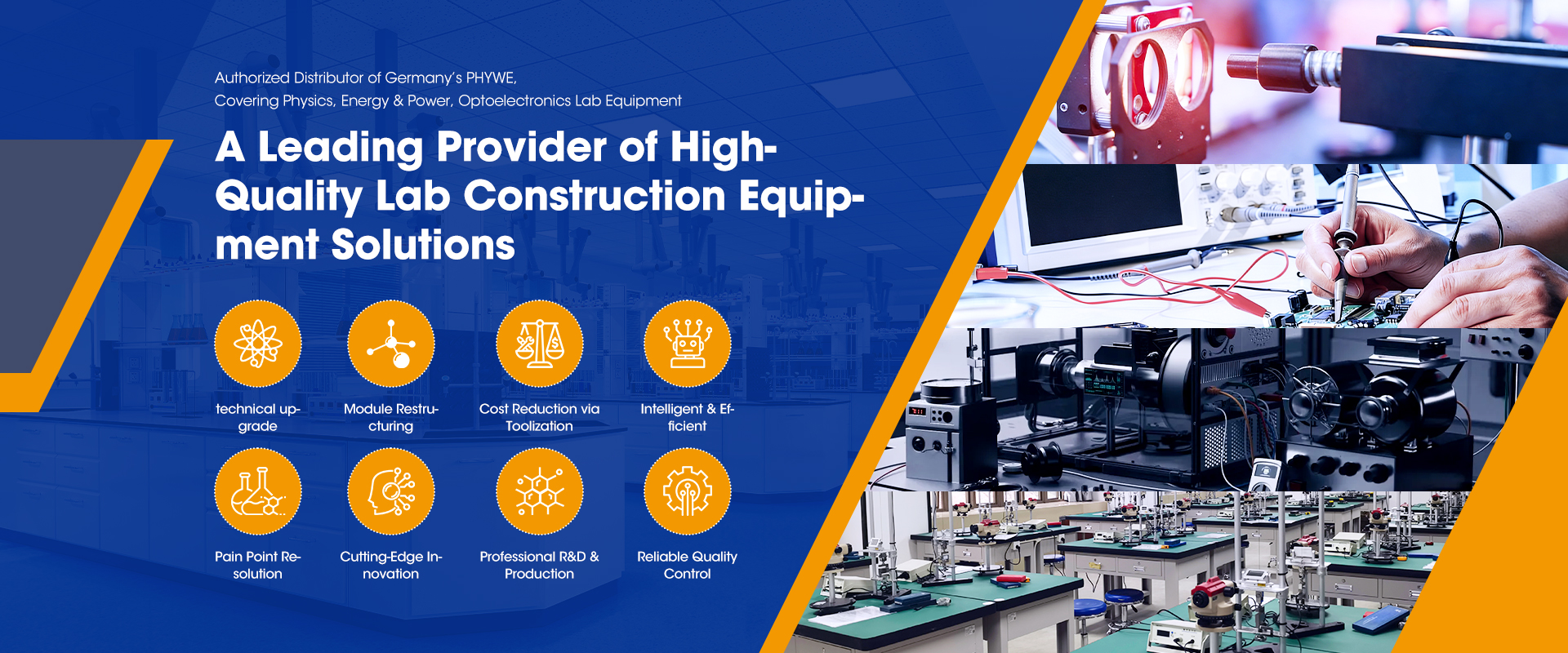 Authorized Distributor of Germany's PHYWE,
Covering Physics, Energy & Power, Optoelectronics Lab Equipment

A Leading Provider of High-Quality Lab Construction Equipment Solutions

technical upgrade

Module Restructuring

Cost Reduction via Toolization

Intelligent & Efficient

Pain Point Resolution

Cutting-Edge Innovation

Professional R&D & Production

Reliable Quality Control